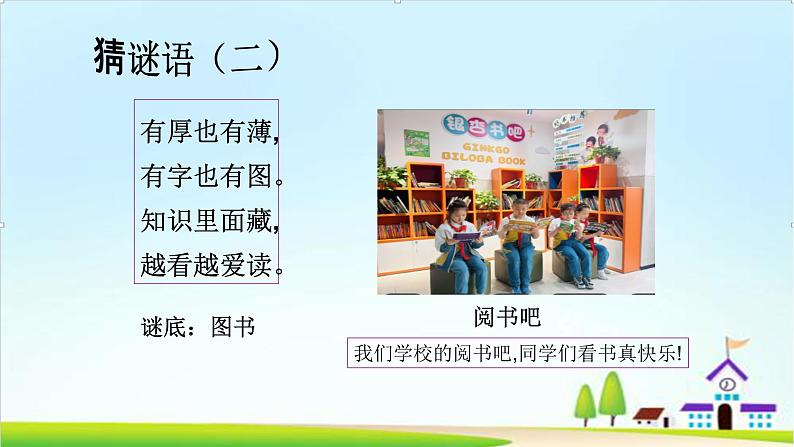 猜谜语（二）

有厚也有薄，
有字也有图。
知识里面藏，
越看越爱读。

谜底：图书

银杏书吧
GINKGO
BILOBA BOOK

阅书吧

我们学校的阅书吧,同学们看书真快乐!